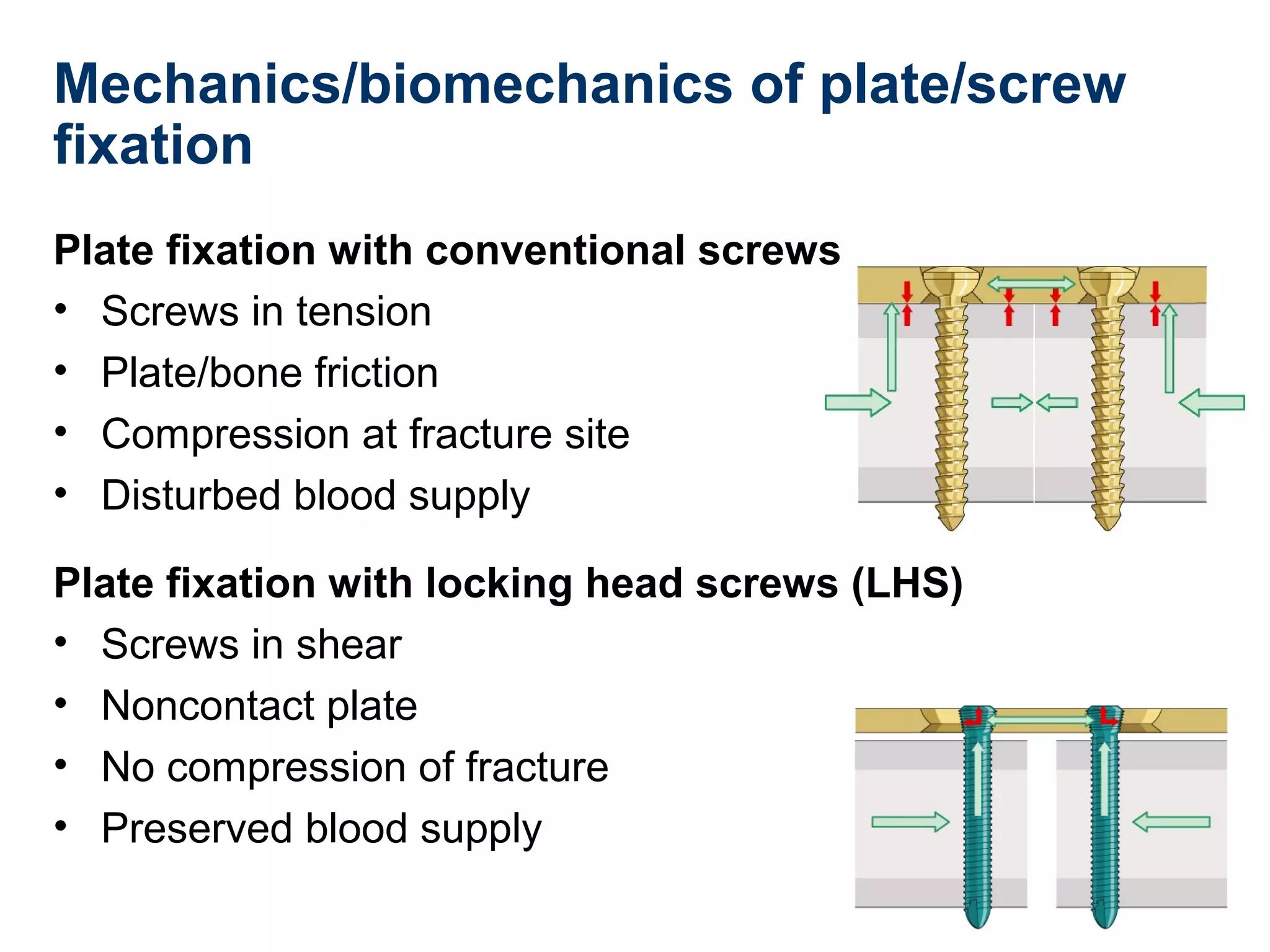 Mechanics/biomechanics of plate/screw fixation

Plate fixation with conventional screws

• Screws in tension
• Plate/bone friction
• Compression at fracture site
• Disturbed blood supply

Plate fixation with locking head screws (LHS)

• Screws in shear
• Noncontact plate
• No compression of fracture
• Preserved blood supply